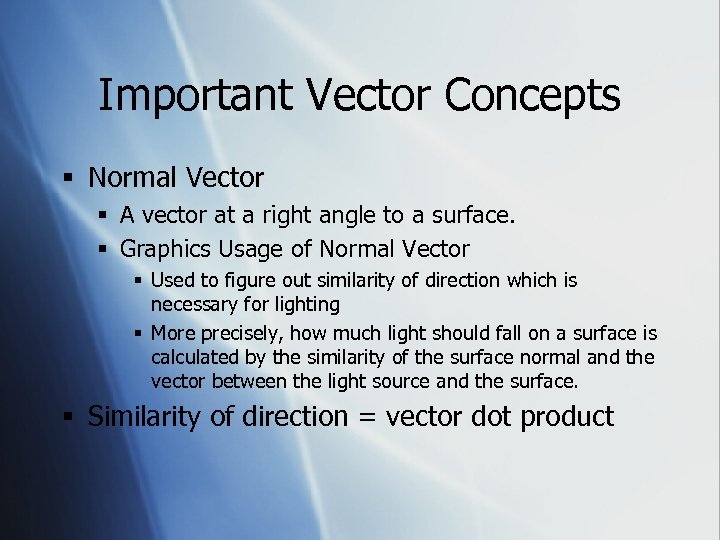 Important Vector Concepts

▪ Normal Vector
  ▪ A vector at a right angle to a surface.
  ▪ Graphics Usage of Normal Vector
    ▪ Used to figure out similarity of direction which is necessary for lighting
    ▪ More precisely, how much light should fall on a surface is calculated by the similarity of the surface normal and the vector between the light source and the surface.
▪ Similarity of direction = vector dot product